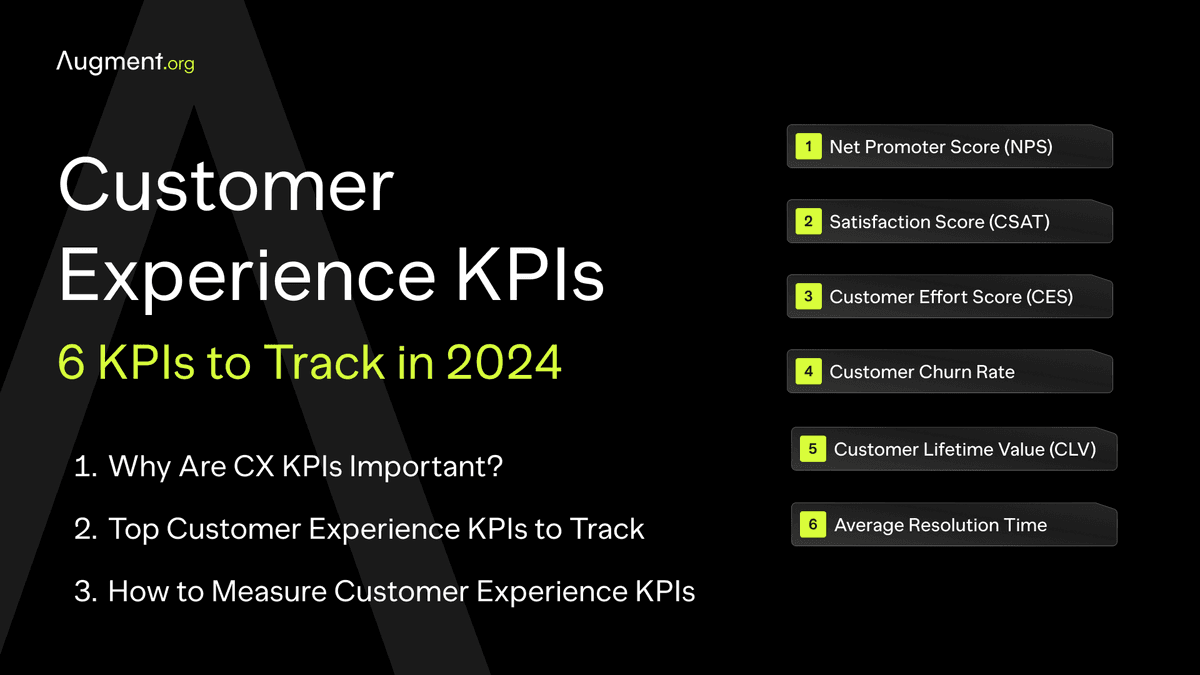 Augment.org

Customer Experience KPIs

6 KPIs to Track in 2024

1. Why Are CX KPIs Important?

2. Top Customer Experience KPIs to Track

3. How to Measure Customer Experience KPIs

1 Net Promoter Score (NPS)

2 Satisfaction Score (CSAT)

3 Customer Effort Score (CES)

4 Customer Churn Rate

5 Customer Lifetime Value (CLV)

6 Average Resolution Time